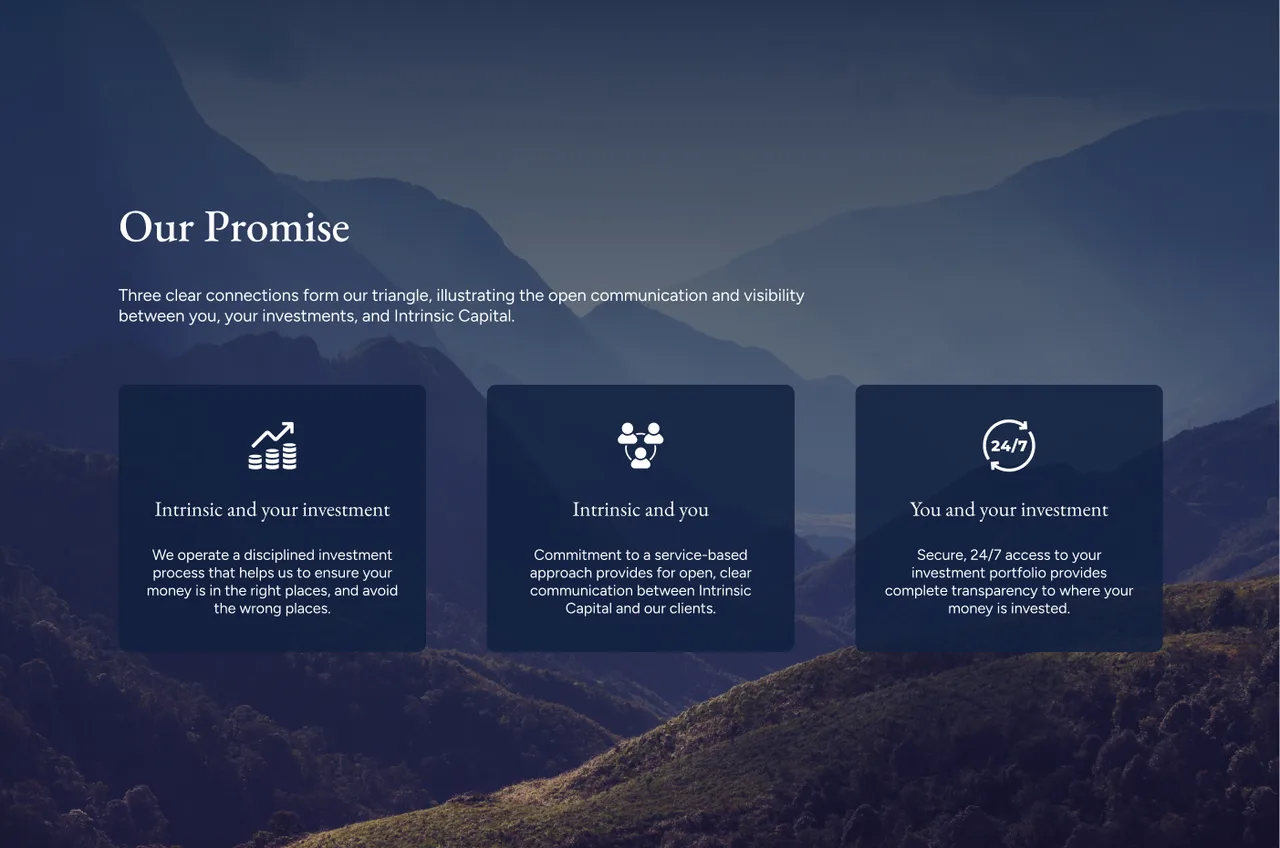 Our Promise

Three clear connections form our triangle, illustrating the open communication and visibility between you, your investments, and Intrinsic Capital.

Intrinsic and your investment

We operate a disciplined investment process that helps us to ensure your money is in the right places, and avoid the wrong places.

Intrinsic and you

Commitment to a service-based approach provides for open, clear communication between Intrinsic Capital and our clients.

24/7

You and your investment

Secure, 24/7 access to your investment portfolio provides complete transparency to where your money is invested.